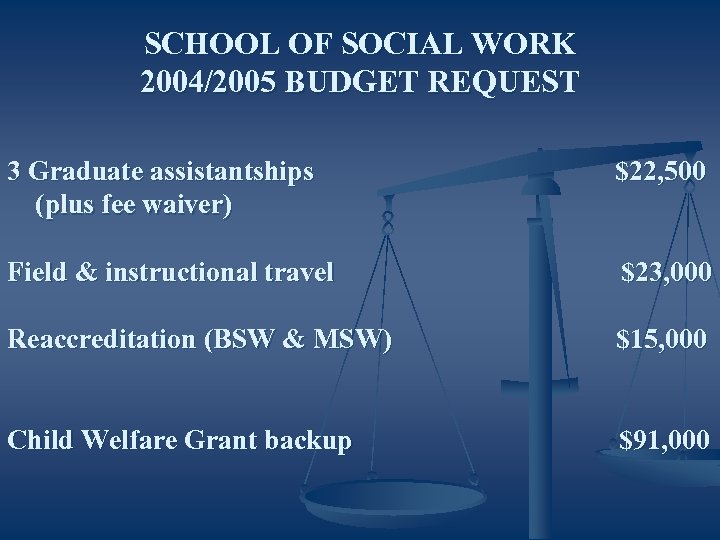 SCHOOL OF SOCIAL WORK
2004/2005 BUDGET REQUEST

3 Graduate assistantships (plus fee waiver) $22,500

Field & instructional travel $23,000

Reaccreditation (BSW & MSW) $15,000

Child Welfare Grant backup $91,000